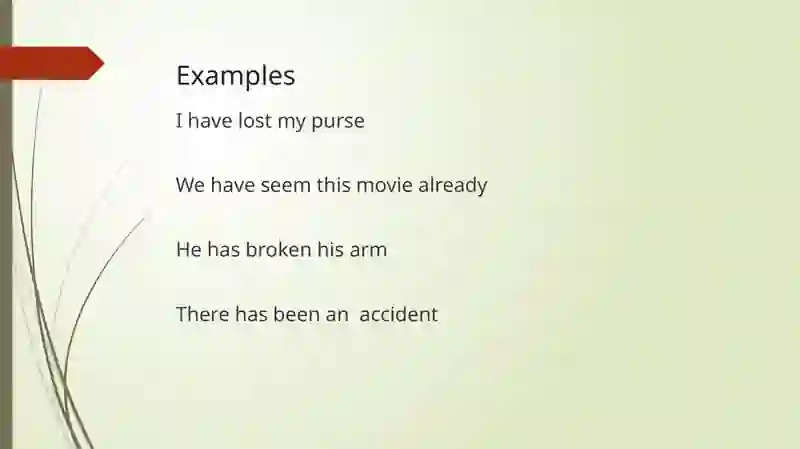 Examples

I have lost my purse

We have seem this movie already

He has broken his arm

There has been an accident